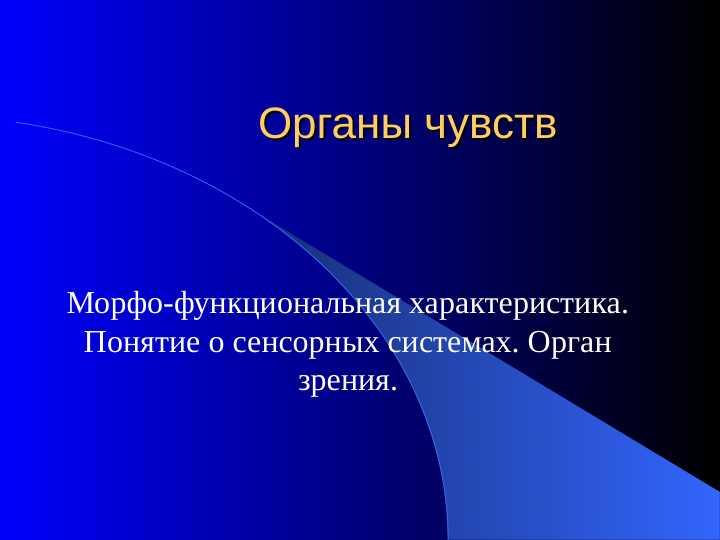 Органы чувств

Морфо-функциональная характеристика. Понятие о сенсорных системах. Орган зрения.